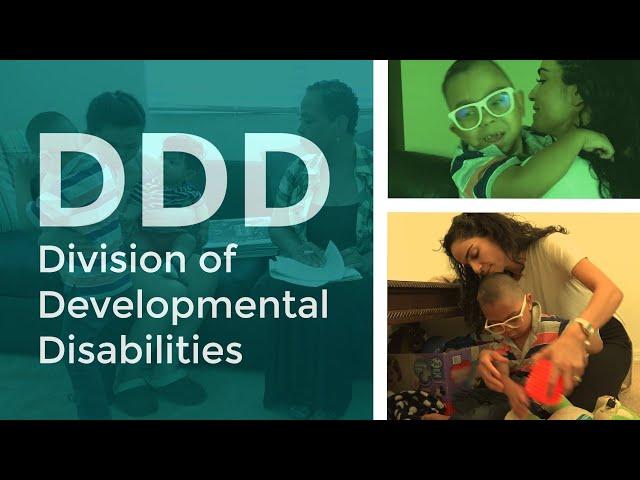 DDD
Division of Developmental Disabilities